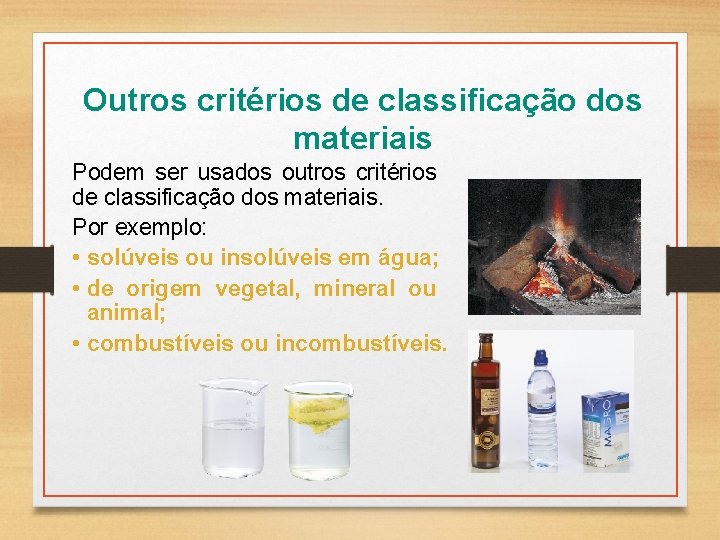 Outros critérios de classificação dos materiais

Podem ser usados outros critérios de classificação dos materiais.

Por exemplo:

• solúveis ou insolúveis em água;
• de origem vegetal, mineral ou animal;
• combustíveis ou incombustíveis.

MAGRO